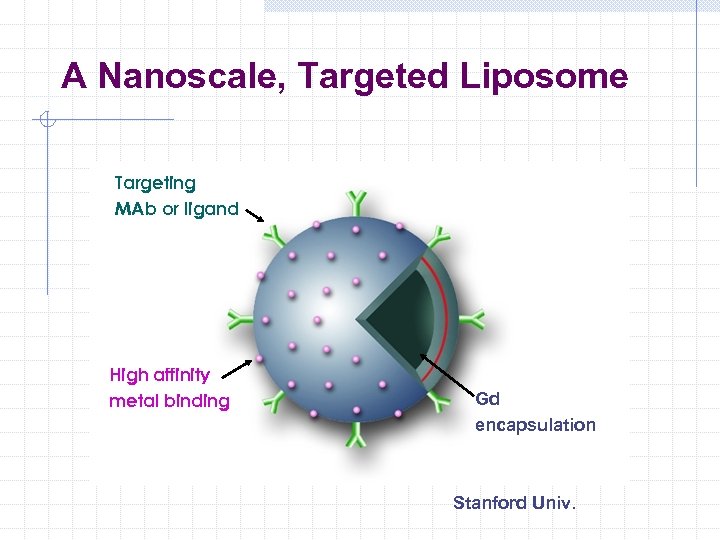 A Nanoscale, Targeted Liposome

Targeting MAb or ligand

High affinity metal binding

Gd encapsulation

Stanford Univ.